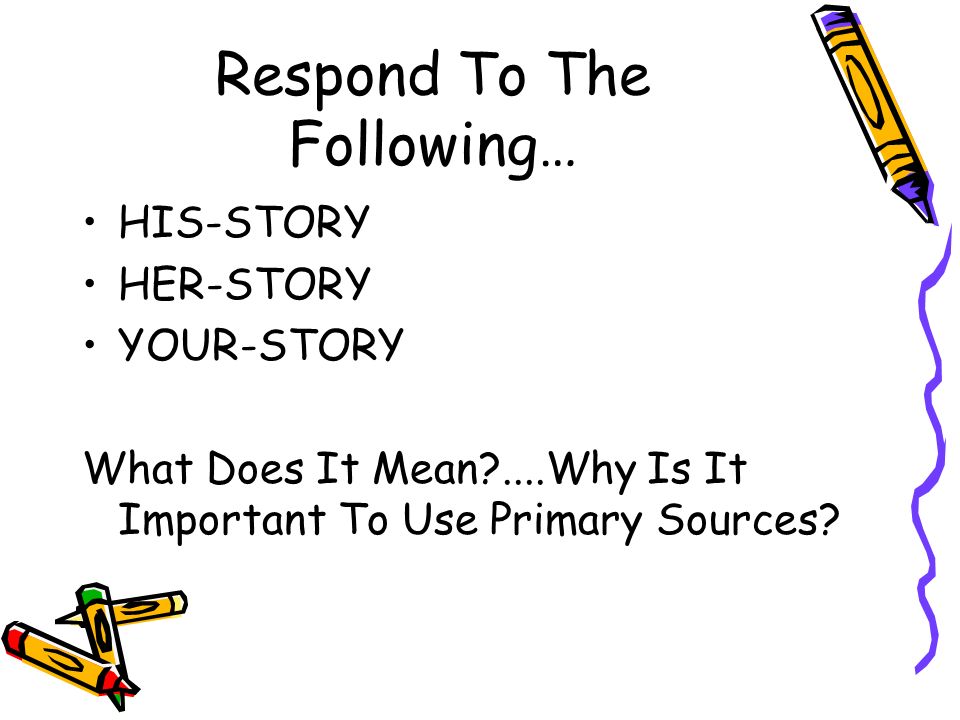 Respond To The Following…

• HIS-STORY
• HER-STORY
• YOUR-STORY

What Does It Mean?....Why Is It Important To Use Primary Sources?